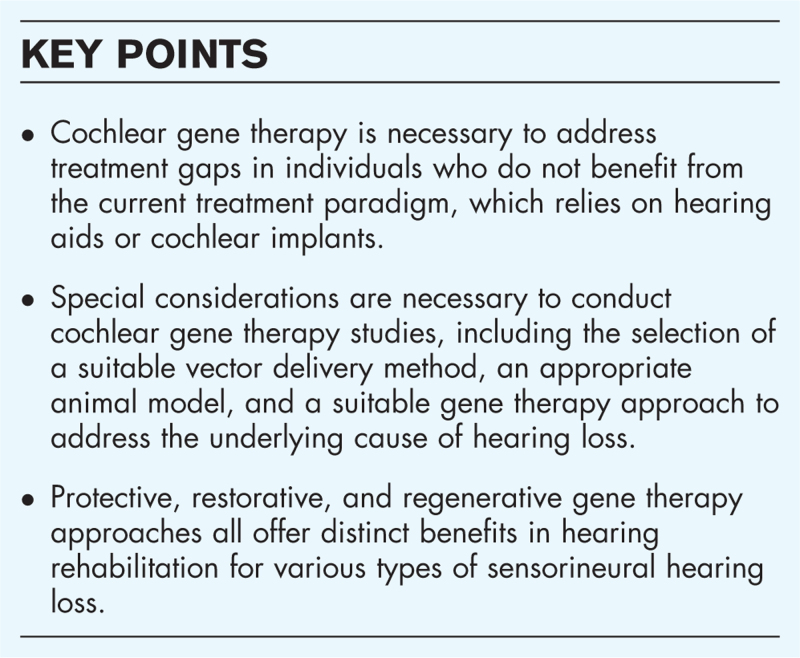 KEY POINTS

• Cochlear gene therapy is necessary to address treatment gaps in individuals who do not benefit from the current treatment paradigm, which relies on hearing aids or cochlear implants.

• Special considerations are necessary to conduct cochlear gene therapy studies, including the selection of a suitable vector delivery method, an appropriate animal model, and a suitable gene therapy approach to address the underlying cause of hearing loss.

• Protective, restorative, and regenerative gene therapy approaches all offer distinct benefits in hearing rehabilitation for various types of sensorineural hearing loss.